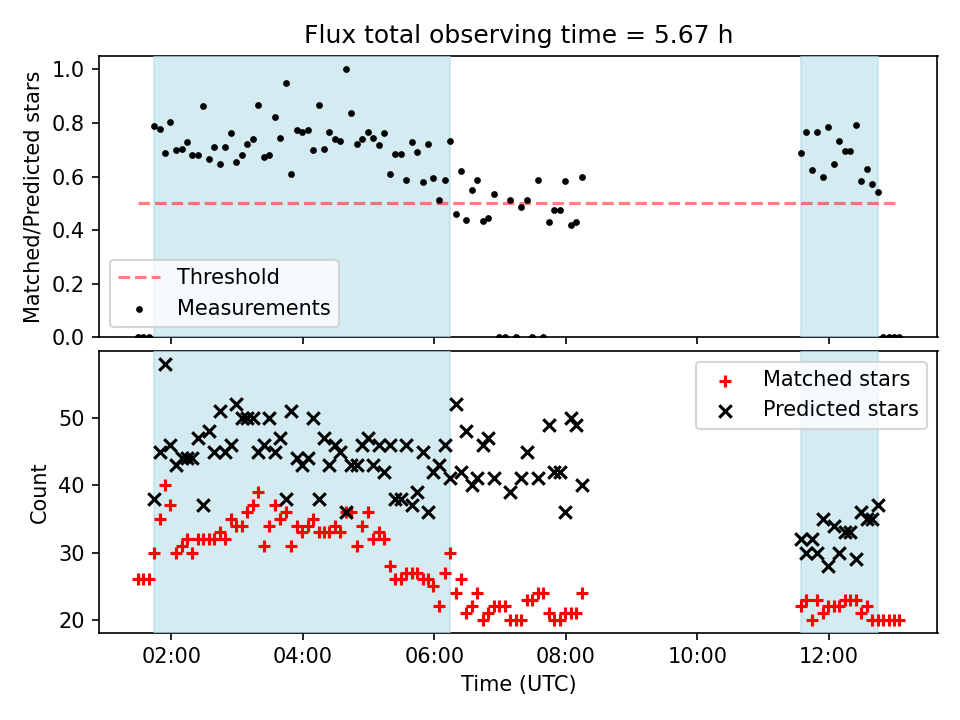 Flux total observing time = 5.67 h

Matched/Predicted stars

1.0
0.8
0.6
0.4
0.2
0.0

Threshold
Measurements

Count

50
40
30
20

Matched stars
Predicted stars

02:00
04:00
06:00
08:00
10:00
12:00

Time (UTC)